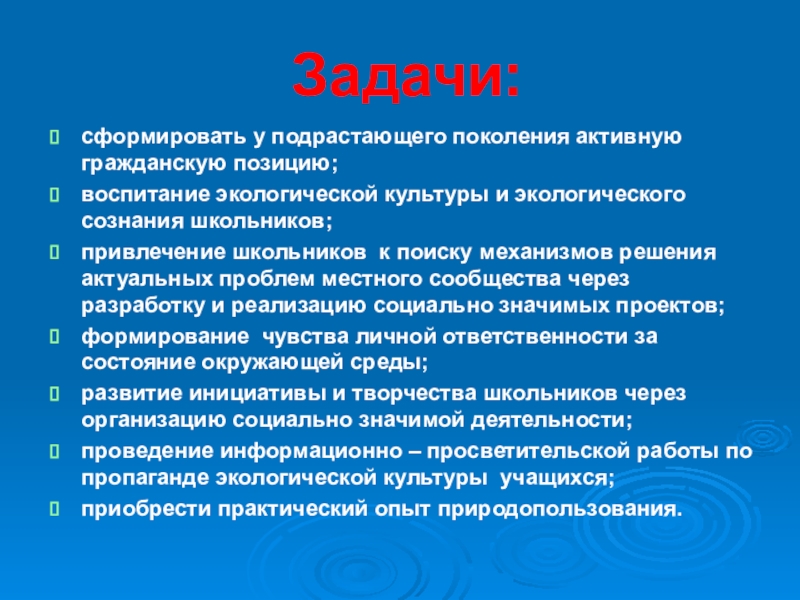 Задачи:

сформировать у подрастающего поколения активную гражданскую позицию;

воспитание экологической культуры и экологического сознания школьников;

привлечение школьников к поиску механизмов решения актуальных проблем местного сообщества через разработку и реализацию социально значимых проектов;

формирование чувства личной ответственности за состояние окружающей среды;

развитие инициативы и творчества школьников через организацию социально значимой деятельности;

проведение информационно – просветительской работы по пропаганде экологической культуры учащихся;

приобрести практический опыт природопользования.